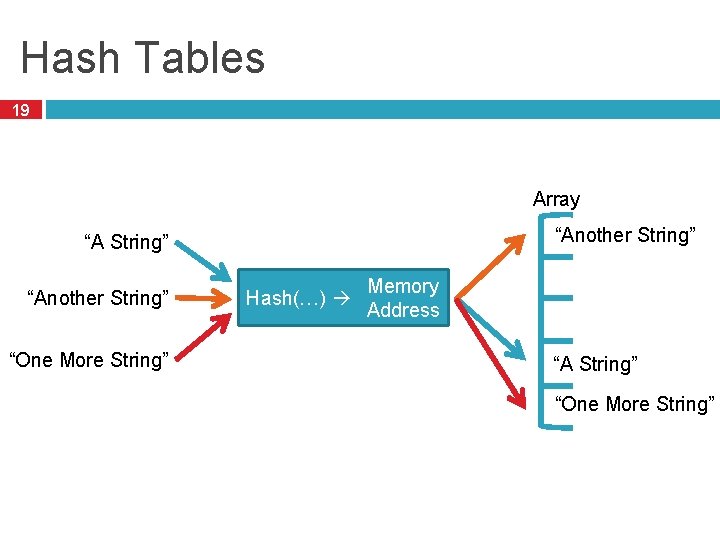 Hash Tables

19

“A String”

“Another String”

“One More String”

Hash(…) → Memory Address

Array

“Another String”

“A String”

“One More String”